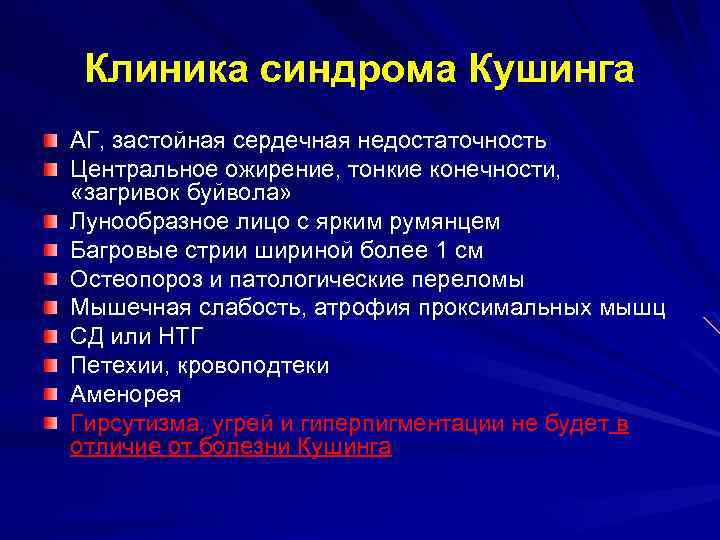 Клиника синдрома Кушинга

АГ, застойная сердечная недостаточность
Центральное ожирение, тонкие конечности, «загривок буйвола»
Лунообразное лицо с ярким румянцем
Багровые стрии шириной более 1 см
Остеопороз и патологические переломы
Мышечная слабость, атрофия проксимальных мышц
СД или НТГ
Петехии, кровоподтеки
Аменорея
Гирсутизма, угрей и гиперпигментации не будет в отличие от болезни Кушинга